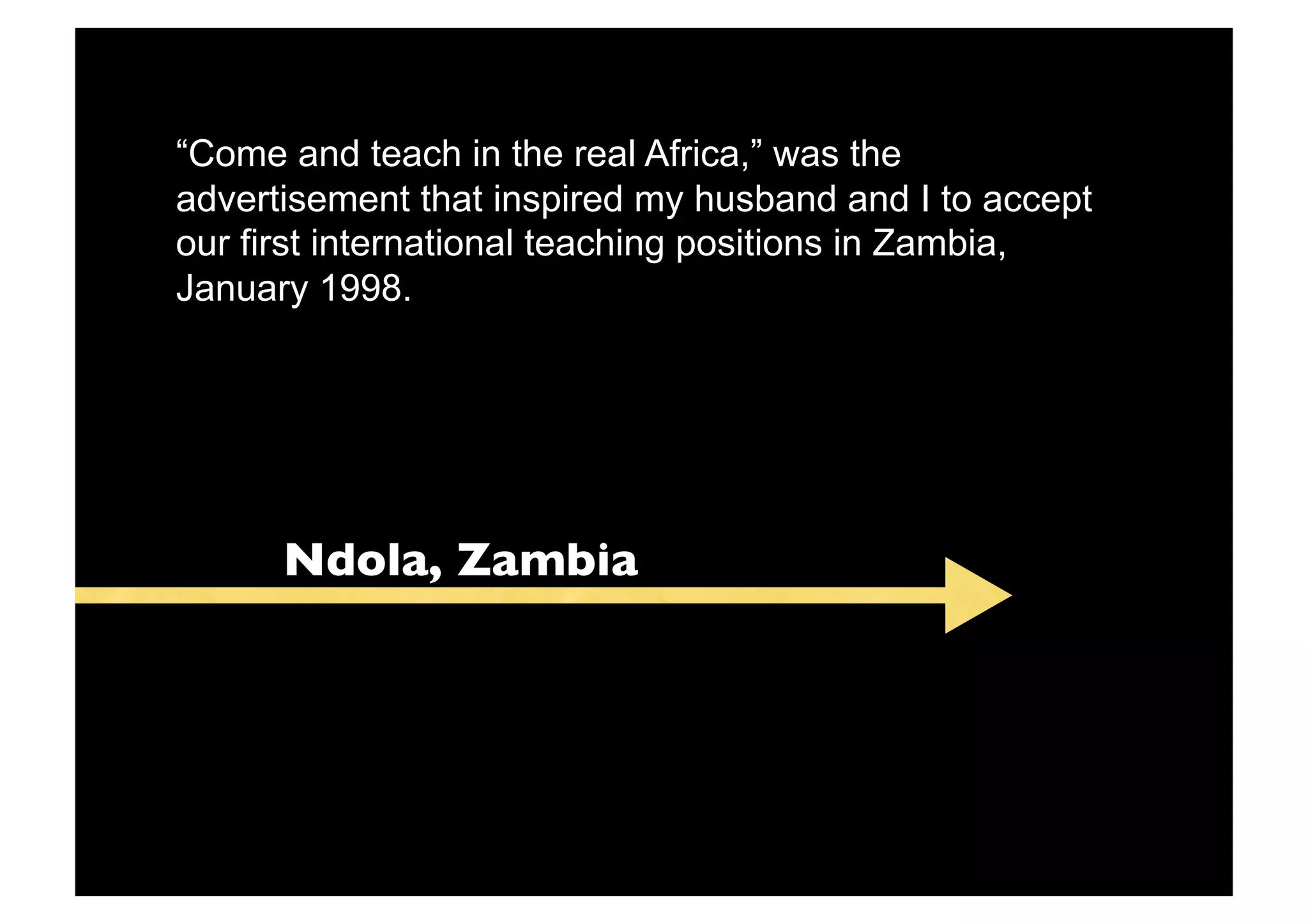 “Come and teach in the real Africa,” was the advertisement that inspired my husband and I to accept our first international teaching positions in Zambia, January 1998.

Ndola, Zambia